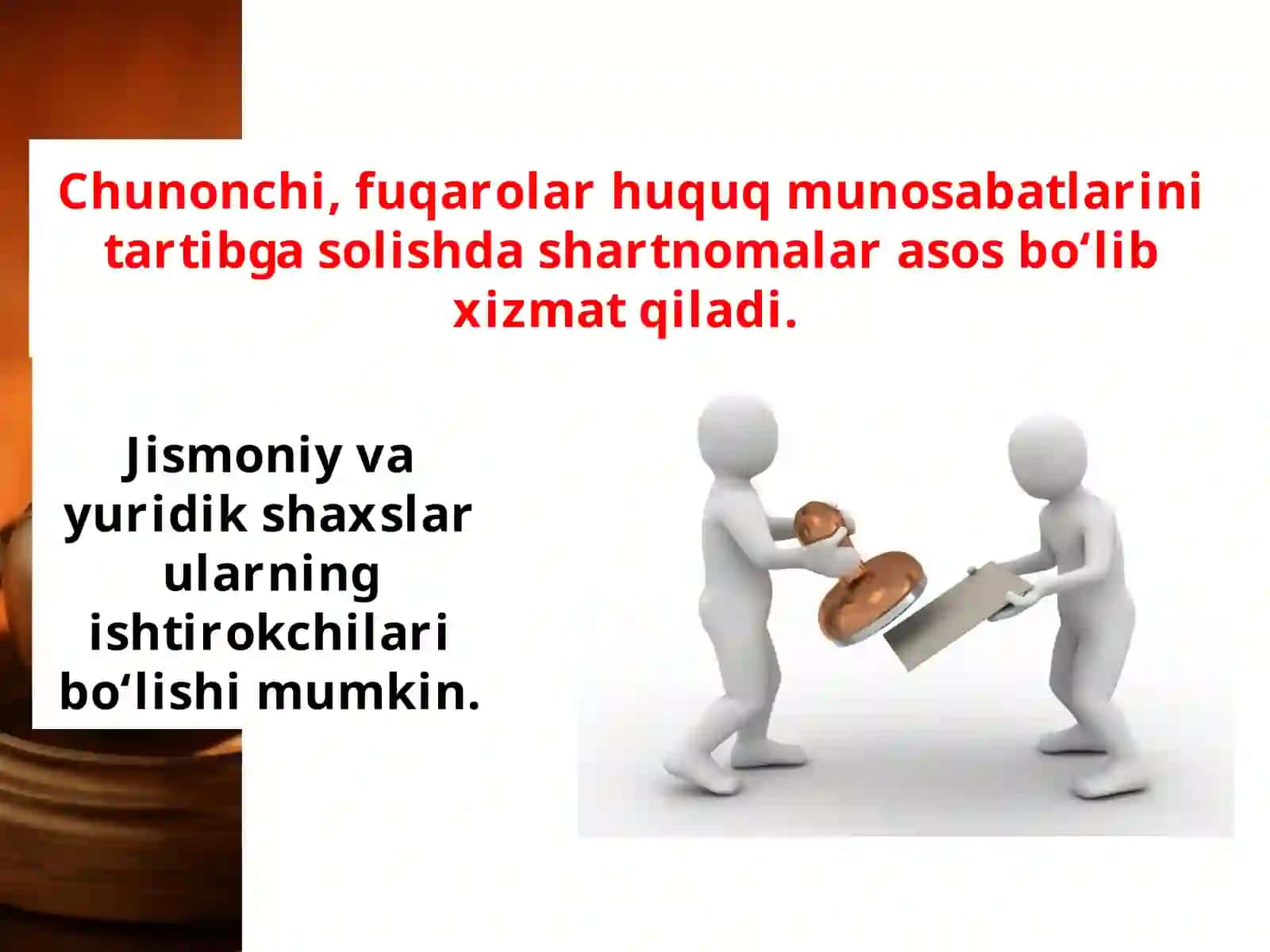 Chunonchi, fuqarolar huquq munosabatlarini tartibga solishda shartnomalar asos bo‘lib xizmat qiladi.

Jismoniy va yuridik shaxslar ularning ishtirokchilari bo‘lishi mumkin.